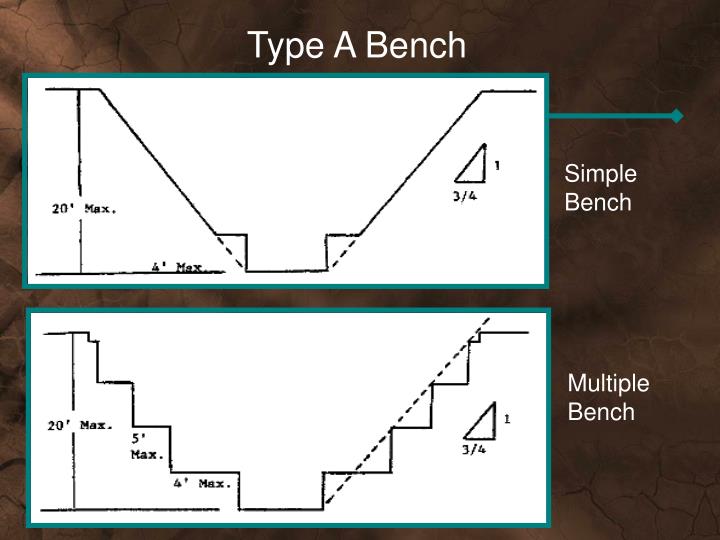 Type A Bench

20' Max.

4' Max.

1

3/4

Simple Bench

20' Max.

5' Max.

4' Max.

1

3/4

Multiple Bench